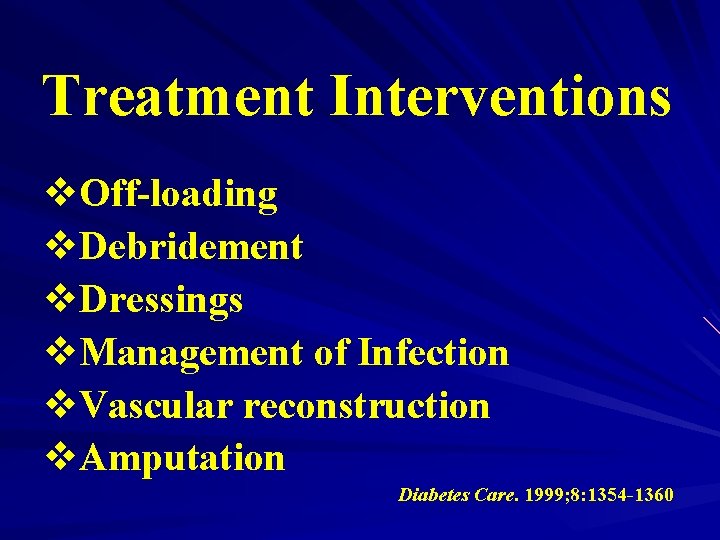 Treatment Interventions

❖Off-loading
❖Debridement
❖Dressings
❖Management of Infection
❖Vascular reconstruction
❖Amputation

Diabetes Care. 1999;8:1354-1360